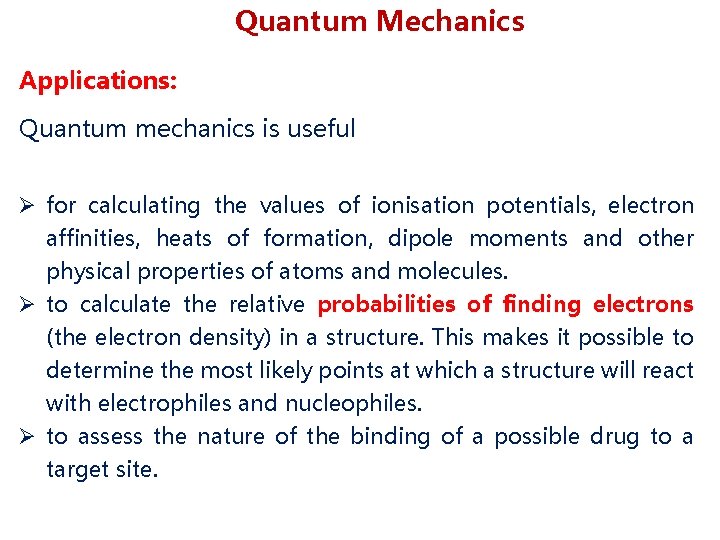 Quantum Mechanics

Applications:

Quantum mechanics is useful

➢ for calculating the values of ionisation potentials, electron affinities, heats of formation, dipole moments and other physical properties of atoms and molecules.
➢ to calculate the relative probabilities of finding electrons (the electron density) in a structure. This makes it possible to determine the most likely points at which a structure will react with electrophiles and nucleophiles.
➢ to assess the nature of the binding of a possible drug to a target site.